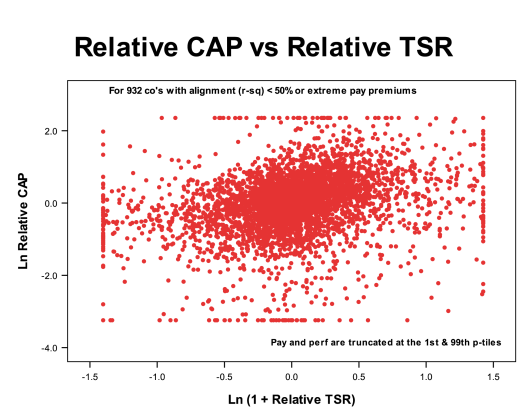 Relative CAP vs Relative TSR

For 932 co's with alignment (r-sq) < 50% or extreme pay premiums

Ln Relative CAP

2.0
0.0
-2.0
-4.0

Pay and perf are truncated at the 1st & 99th p-tiles

-1.5 -1.0 -0.5 0.0 0.5 1.0 1.5

Ln (1 + Relative TSR)